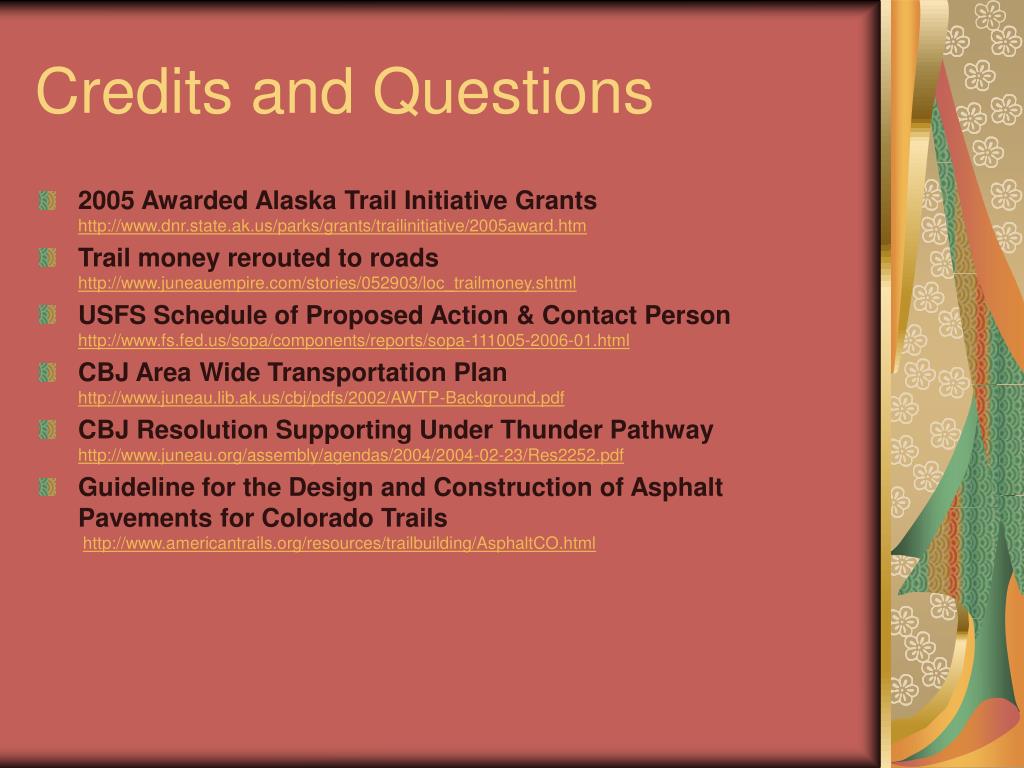 Credits and Questions

2005 Awarded Alaska Trail Initiative Grants
http://www.dnr.state.ak.us/parks/grants/trailinitiative/2005award.htm

Trail money rerouted to roads
http://www.juneauempire.com/stories/052903/loc_trailmoney.shtml

USFS Schedule of Proposed Action & Contact Person
http://www.fs.fed.us/sopa/components/reports/sopa-111005-2006-01.html

CBJ Area Wide Transportation Plan
http://www.juneau.lib.ak.us/cbj/pdfs/2002/AWTP-Background.pdf

CBJ Resolution Supporting Under Thunder Pathway
http://www.juneau.org/assembly/agendas/2004/2004-02-23/Res2252.pdf

Guideline for the Design and Construction of Asphalt Pavements for Colorado Trails
http://www.americantrails.org/resources/trailbuilding/AsphaltCO.html